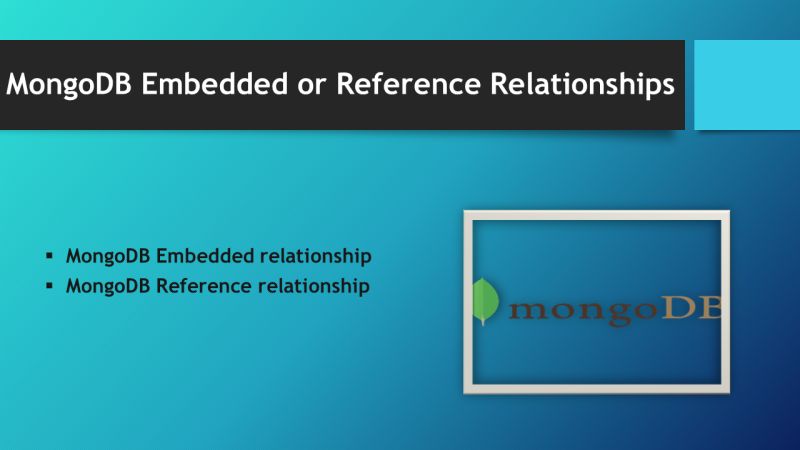 MongoDB Embedded or Reference Relationships

▪ MongoDB Embedded relationship
▪ MongoDB Reference relationship

mongoDB